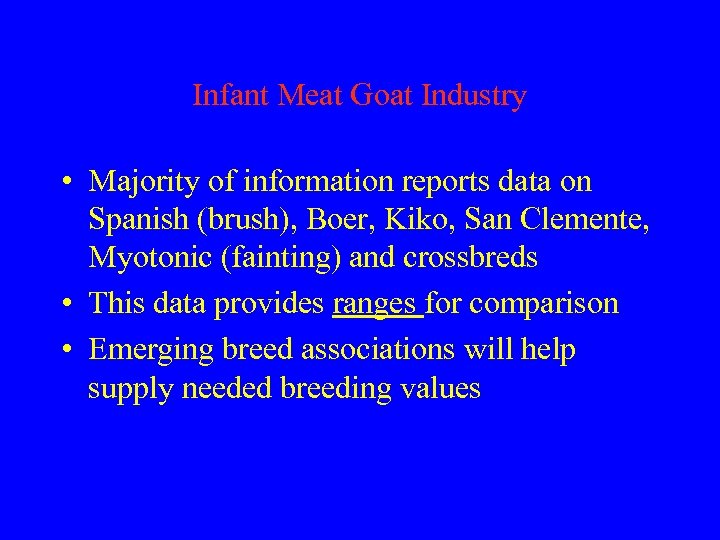 Infant Meat Goat Industry

• Majority of information reports data on Spanish (brush), Boer, Kiko, San Clemente, Myotonic (fainting) and crossbreds

• This data provides ranges for comparison

• Emerging breed associations will help supply needed breeding values